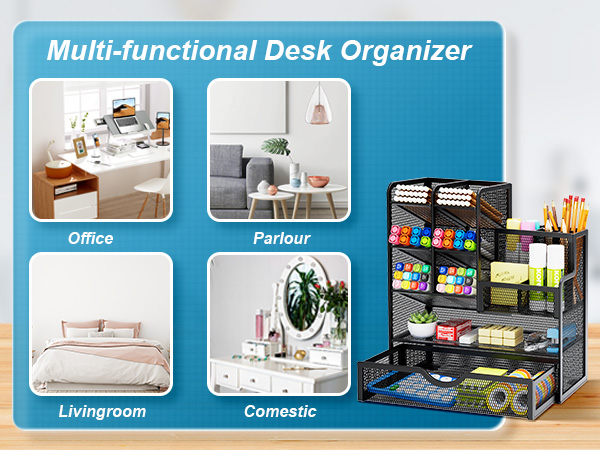 Multi-functional Desk Organizer

Office

Parlour

Livingroom

Comestic